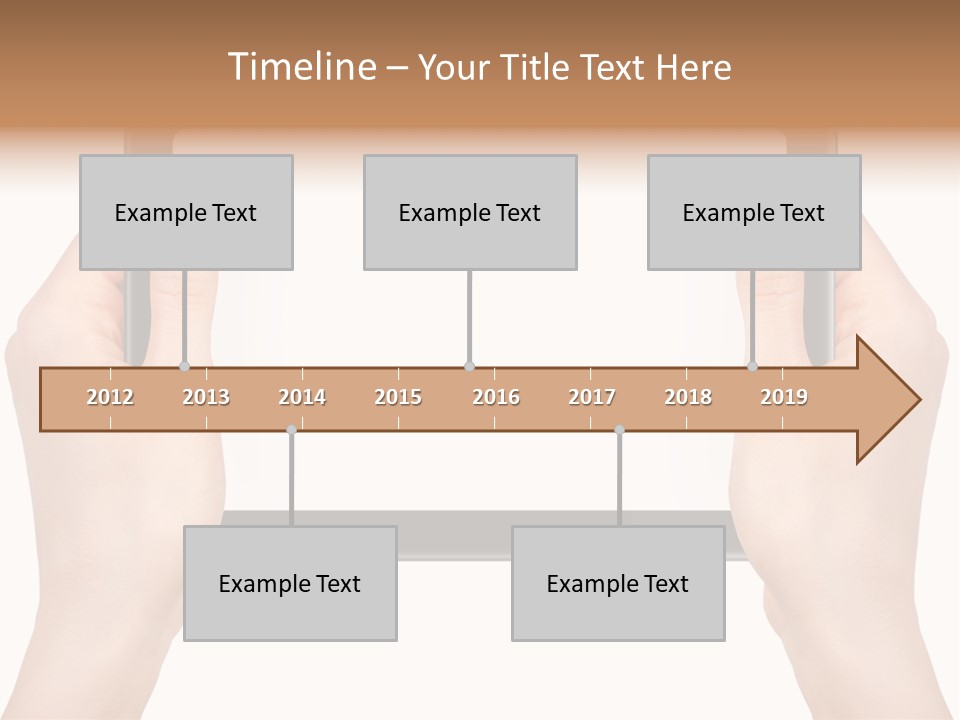 Timeline – Your Title Text Here

Example Text

Example Text

Example Text

2012 2013 2014 2015 2016 2017 2018 2019

Example Text

Example Text